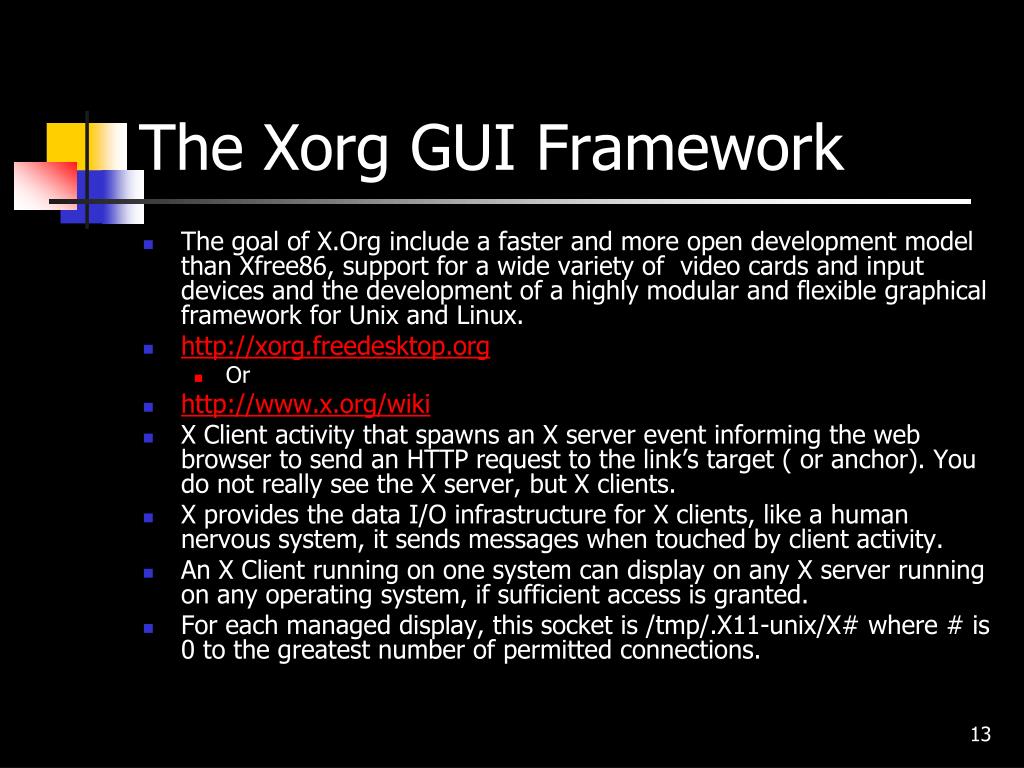 The Xorg GUI Framework

The goal of X.Org include a faster and more open development model than Xfree86, support for a wide variety of video cards and input devices and the development of a highly modular and flexible graphical framework for Unix and Linux.

http://xorg.freedesktop.org

Or

http://www.x.org/wiki

X Client activity that spawns an X server event informing the web browser to send an HTTP request to the link's target ( or anchor). You do not really see the X server, but X clients.

X provides the data I/O infrastructure for X clients, like a human nervous system, it sends messages when touched by client activity.

An X Client running on one system can display on any X server running on any operating system, if sufficient access is granted.

For each managed display, this socket is /tmp/.X11-unix/X# where # is 0 to the greatest number of permitted connections.

13